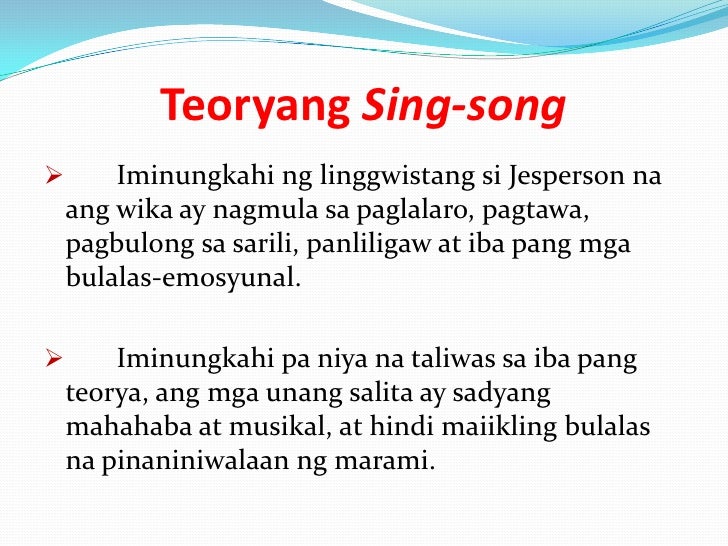 Teoryang Sing-song

➢ Iminungkahi ng linggwistang si Jesperson na ang wika ay nagmula sa paglalaro, pagtawa, pagbulong sa sarili, panliligaw at iba pang mga bulalas-emosyunal.

➢ Iminungkahi pa niya na taliwas sa iba pang teorya, ang mga unang salita ay sadyang mahahaba at musikal, at hindi maiikling bulalas na pinaniniwalaan ng marami.